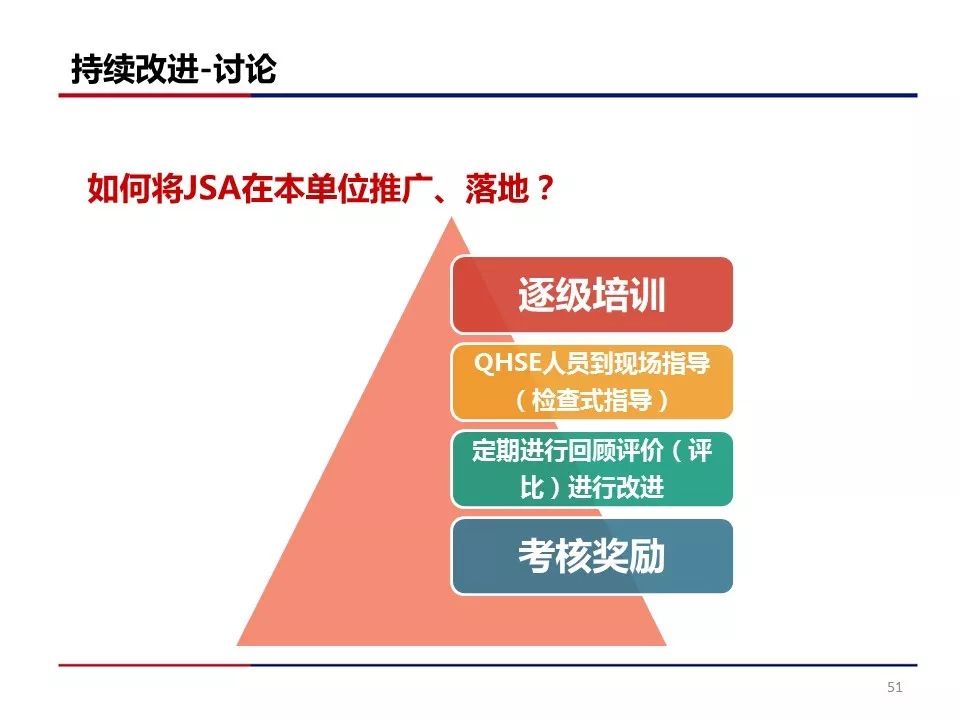 持续改进-讨论

如何将JSA在本单位推广、落地？

逐级培训

QHSE人员到现场指导（检查式指导）

定期进行回顾评价（评比）进行改进

考核奖励

51